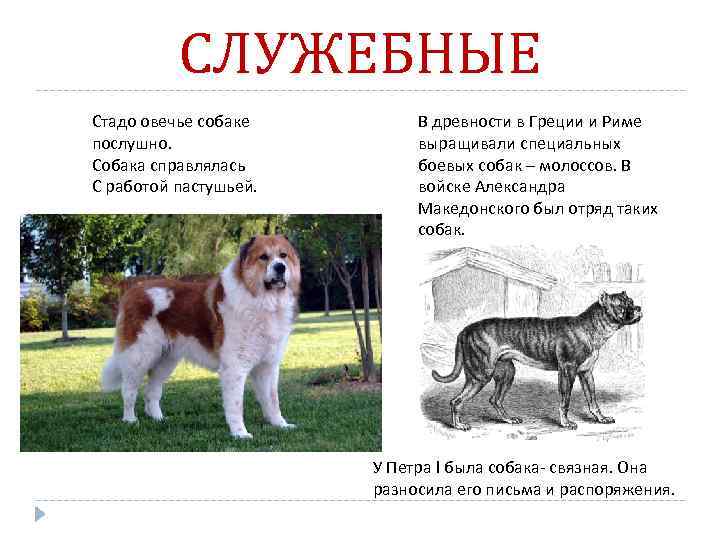 СЛУЖЕБНЫЕ

Стадо овечье собаке послушно.
Собака справлялась
С работой пастушьей.

В древности в Греции и Риме выращивали специальных боевых собак – молоссов. В войске Александра Македонского был отряд таких собак.

У Петра I была собака- связная. Она разносила его письма и распоряжения.